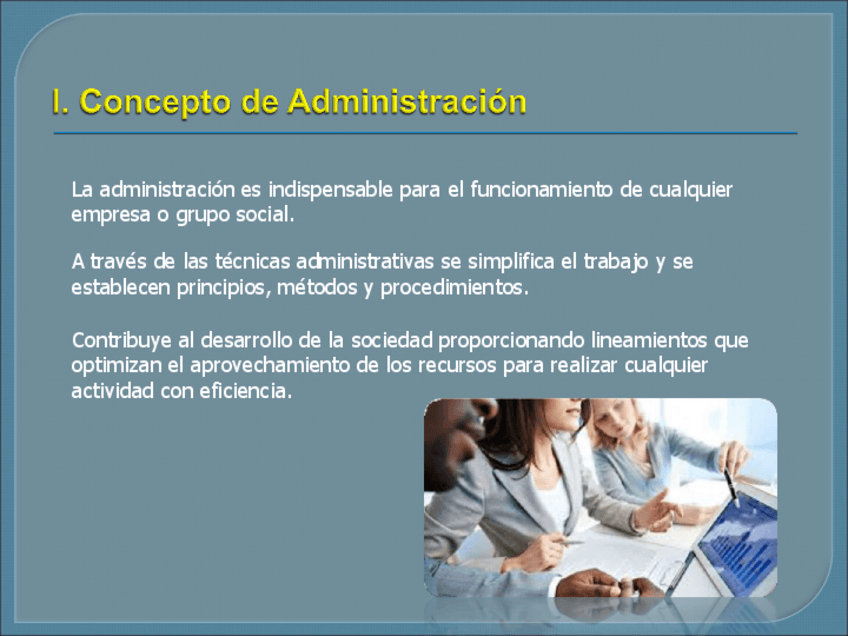 I. Concepto de Administración

La administración es indispensable para el funcionamiento de cualquier empresa o grupo social.

A través de las técnicas administrativas se simplifica el trabajo y se establecen principios, métodos y procedimientos.

Contribuye al desarrollo de la sociedad proporcionando lineamientos que optimizan el aprovechamiento de los recursos para realizar cualquier actividad con eficiencia.